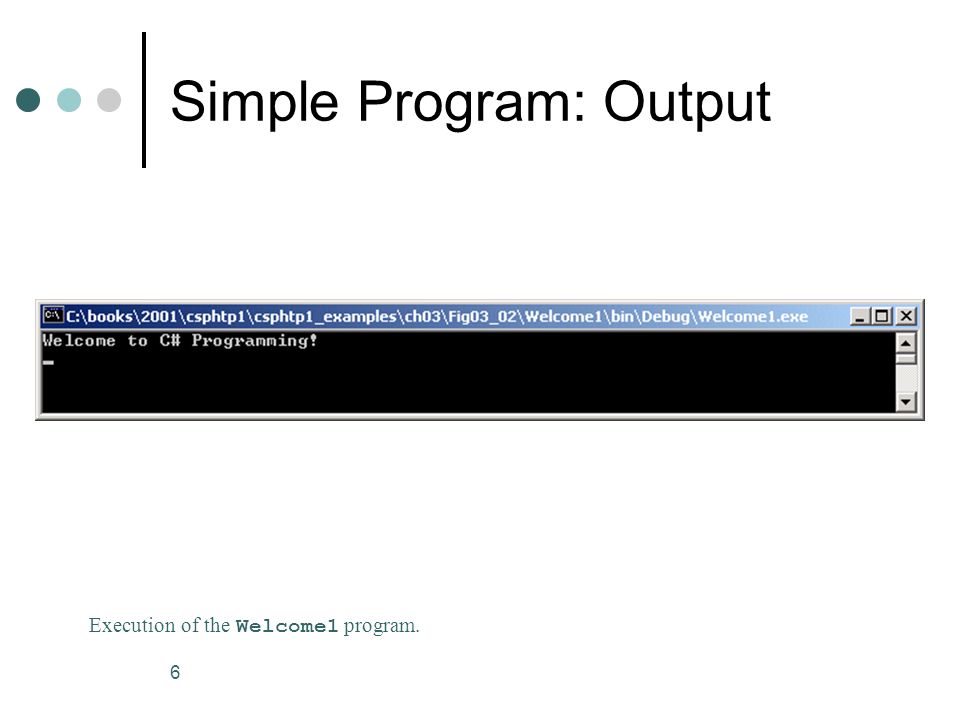 Simple Program: Output

C:\books\2001\csphtp1\csphtp1_examples\ch03\Fig03_02\Welcome1\bin\Debug\Welcome1.exe

Welcome to C# Programming!

Execution of the Welcome1 program.

6